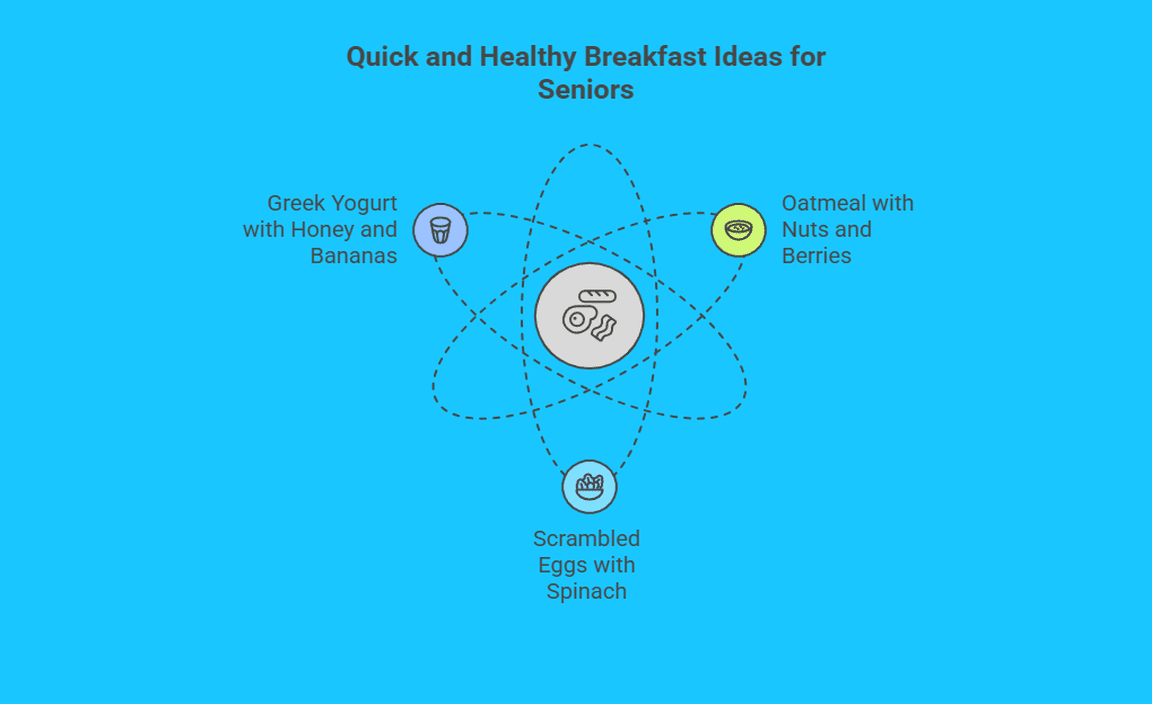 Quick and Healthy Breakfast Ideas for Seniors

Greek Yogurt with Honey and Bananas

Oatmeal with Nuts and Berries

Scrambled Eggs with Spinach